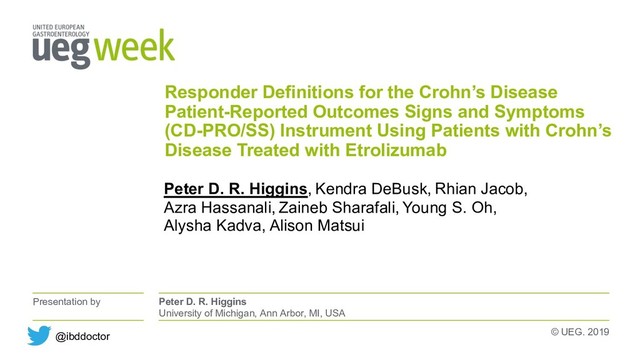 UNITED EUROPEAN GASTROENTEROLOGY
ueg week

Responder Definitions for the Crohn's Disease Patient-Reported Outcomes Signs and Symptoms (CD-PRO/SS) Instrument Using Patients with Crohn's Disease Treated with Etrolizumab

Peter D. R. Higgins, Kendra DeBusk, Rhian Jacob, Azra Hassanali, Zaineb Sharafali, Young S. Oh, Alysha Kadva, Alison Matsui

Presentation by

Peter D. R. Higgins
University of Michigan, Ann Arbor, MI, USA

@ibddoctor

© UEG. 2019